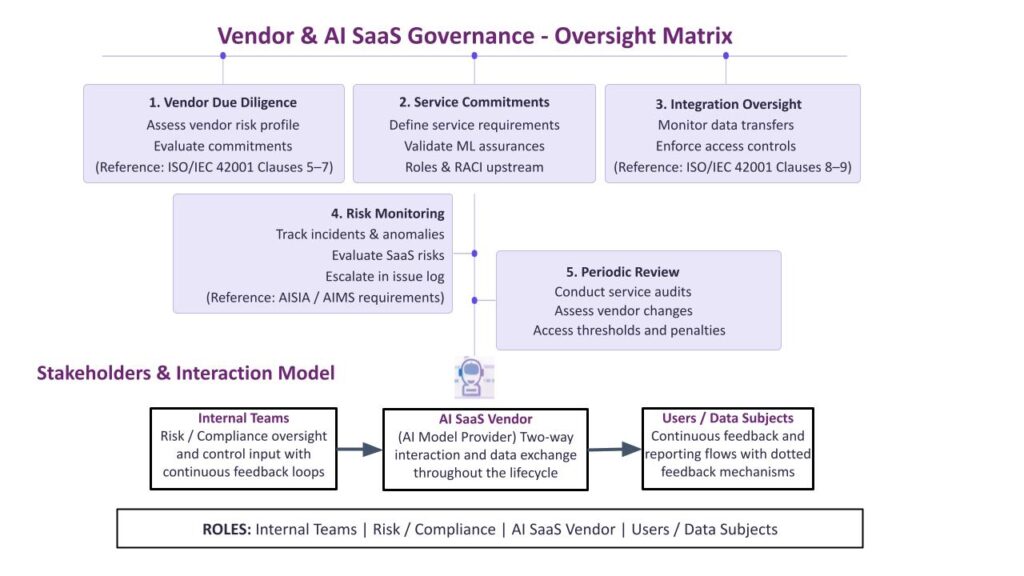 Vendor & AI SaaS Governance - Oversight Matrix

1. Vendor Due Diligence
Assess vendor risk profile
Evaluate commitments
(Reference: ISO/IEC 42001 Clauses 5–7)

2. Service Commitments
Define service requirements
Validate ML assurances
Roles & RACI upstream

3. Integration Oversight
Monitor data transfers
Enforce access controls
(Reference: ISO/IEC 42001 Clauses 8–9)

4. Risk Monitoring
Track incidents & anomalies
Evaluate SaaS risks
Escalate in issue log
(Reference: AISIA / AIMS requirements)

5. Periodic Review
Conduct service audits
Assess vendor changes
Access thresholds and penalties

Stakeholders & Interaction Model

Internal Teams
Risk / Compliance oversight and control input with continuous feedback loops

AI SaaS Vendor
(AI Model Provider) Two-way interaction and data exchange throughout the lifecycle

Users / Data Subjects
Continuous feedback and reporting flows with dotted feedback mechanisms

ROLES: Internal Teams | Risk / Compliance | AI SaaS Vendor | Users / Data Subjects